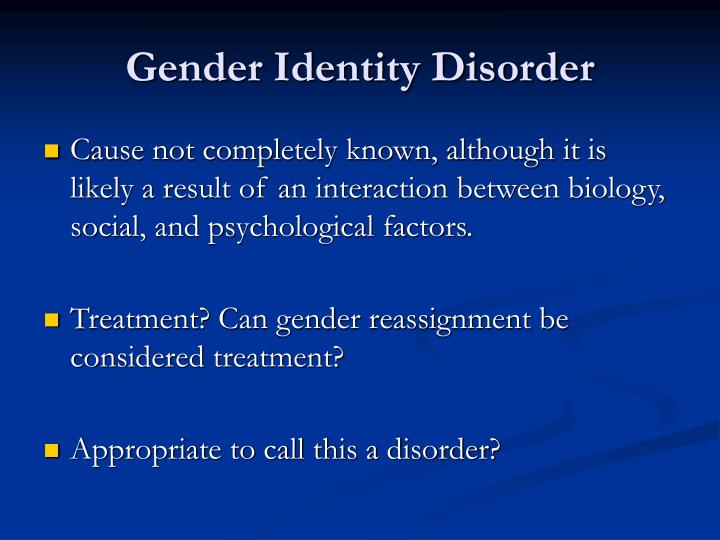 Gender Identity Disorder

Cause not completely known, although it is likely a result of an interaction between biology, social, and psychological factors.

Treatment? Can gender reassignment be considered treatment?

Appropriate to call this a disorder?